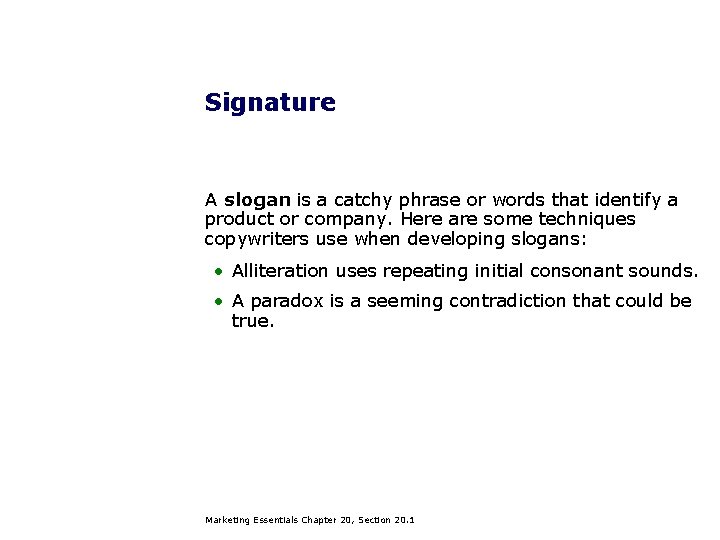 Signature

A slogan is a catchy phrase or words that identify a product or company. Here are some techniques copywriters use when developing slogans:

• Alliteration uses repeating initial consonant sounds.
• A paradox is a seeming contradiction that could be true.

Marketing Essentials Chapter 20, Section 20.1